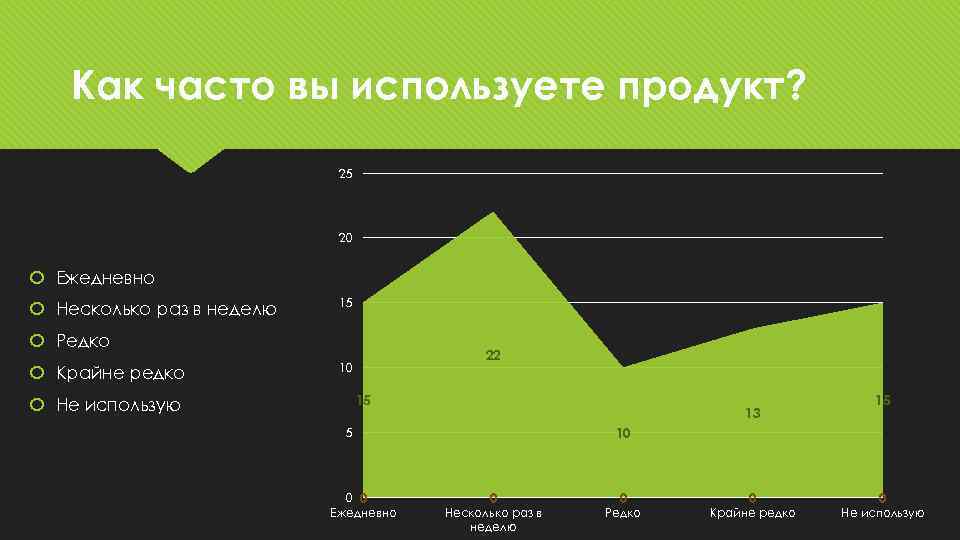 Как часто вы используете продукт?

Ежедневно
Несколько раз в неделю
Редко
Крайне редко
Не использую

25
20
15
10
5
0

15
22
10
13
15

Ежедневно
Несколько раз в неделю
Редко
Крайне редко
Не использую